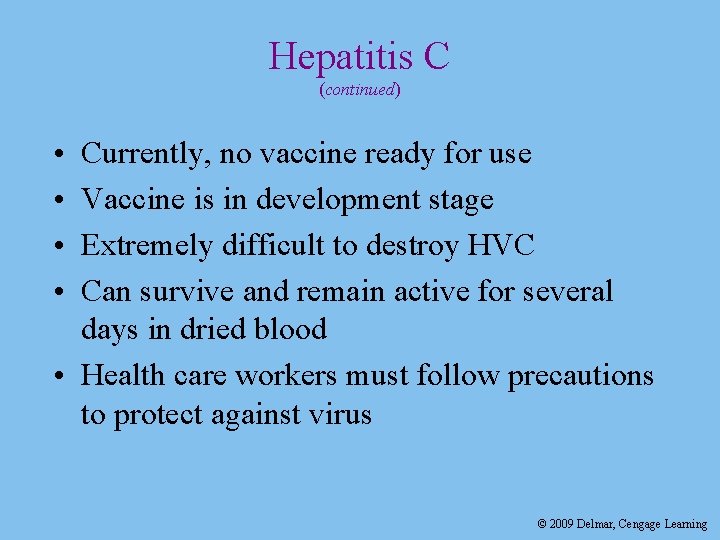 Hepatitis C
(continued)

• Currently, no vaccine ready for use
• Vaccine is in development stage
• Extremely difficult to destroy HVC
• Can survive and remain active for several days in dried blood
• Health care workers must follow precautions to protect against virus

© 2009 Delmar, Cengage Learning